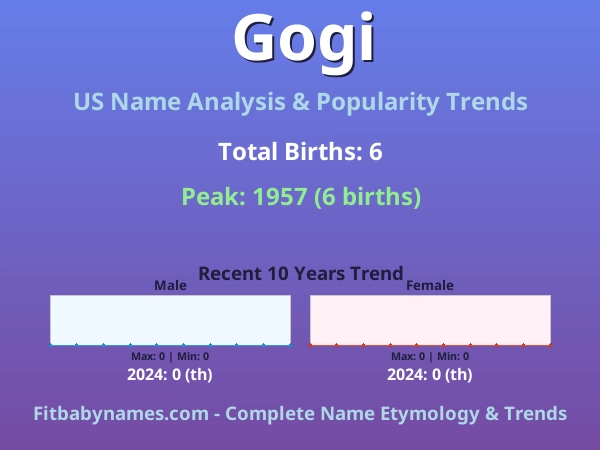 Gogi

US Name Analysis & Popularity Trends

Total Births: 6

Peak: 1957 (6 births)

Recent 10 Years Trend

Male

Max: 0 | Min: 0

2024: 0 (th)

Female

Max: 0 | Min: 0

2024: 0 (th)

Fitbabynames.com - Complete Name Etymology & Trends